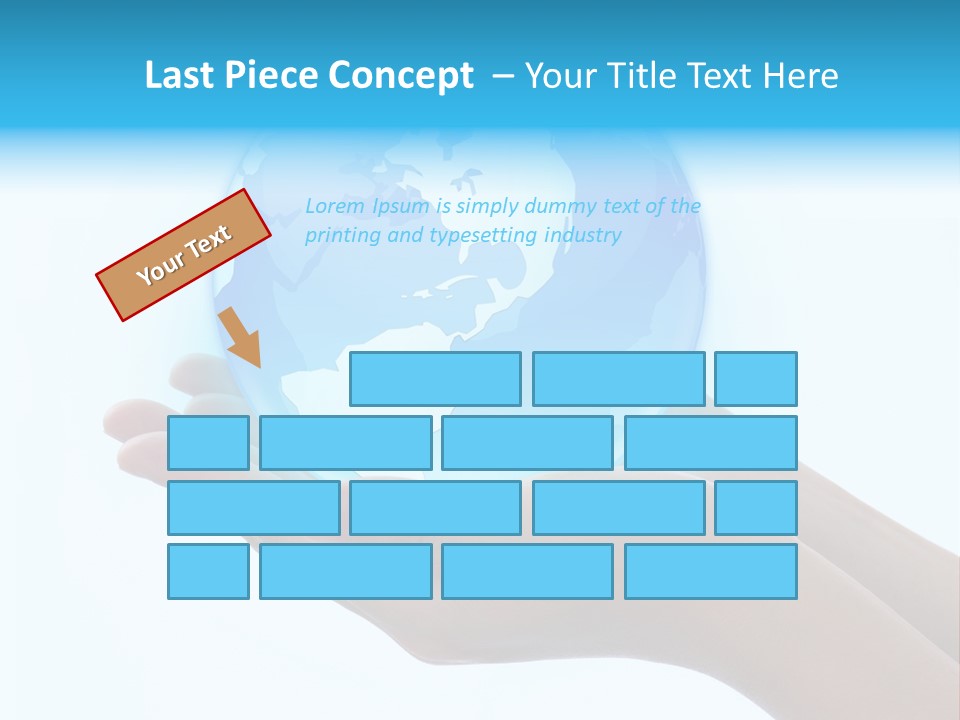 Last Piece Concept – Your Title Text Here

Your Text

Lorem Ipsum is simply dummy text of the printing and typesetting industry